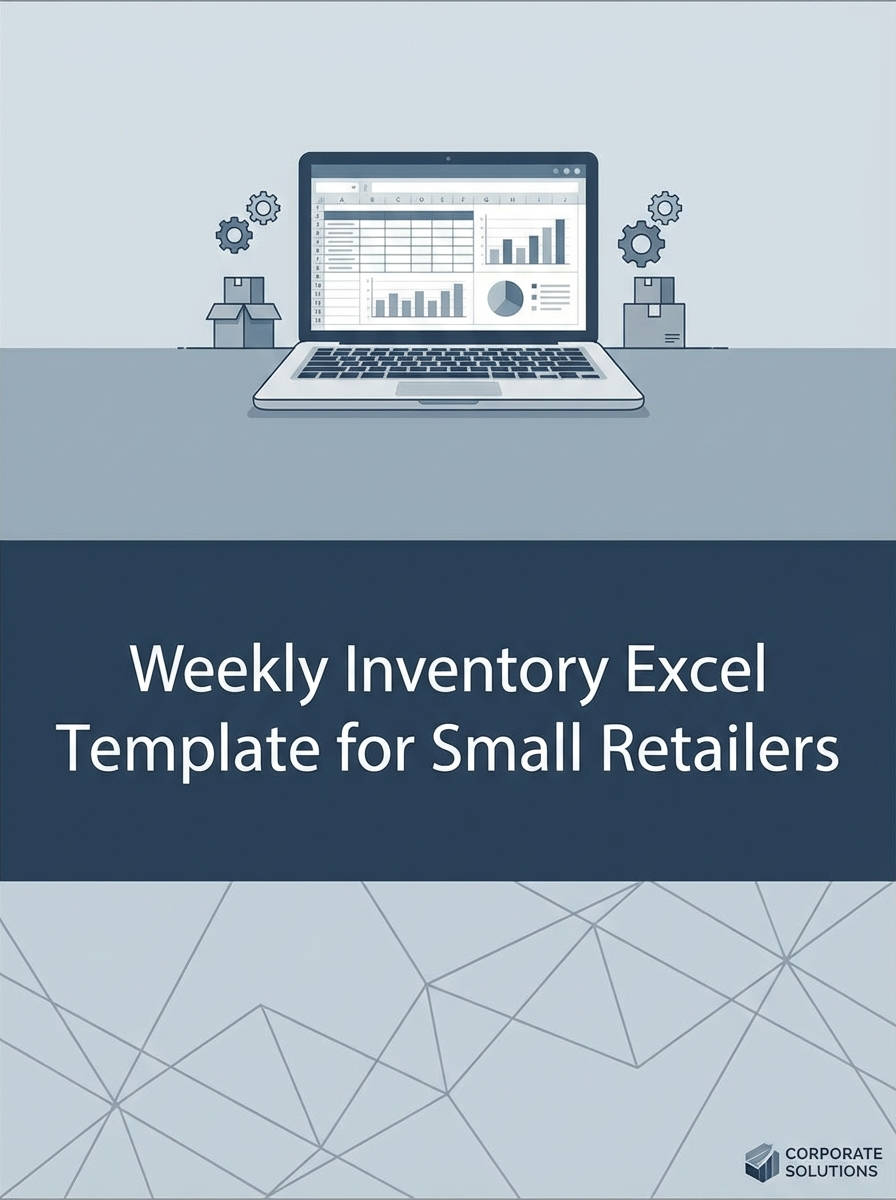 Weekly Inventory Excel Template for Small Retailers

CORPORATE SOLUTIONS